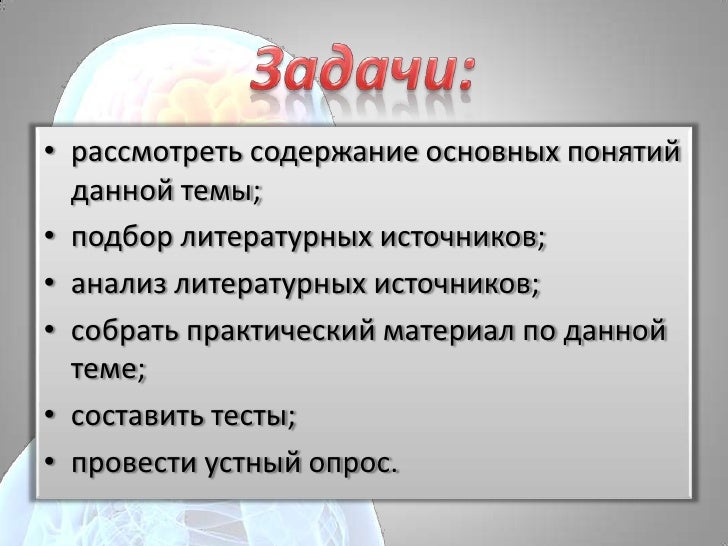 Задачи:

• рассмотреть содержание основных понятий данной темы;
• подбор литературных источников;
• анализ литературных источников;
• собрать практический материал по данной теме;
• составить тесты;
• провести устный опрос.